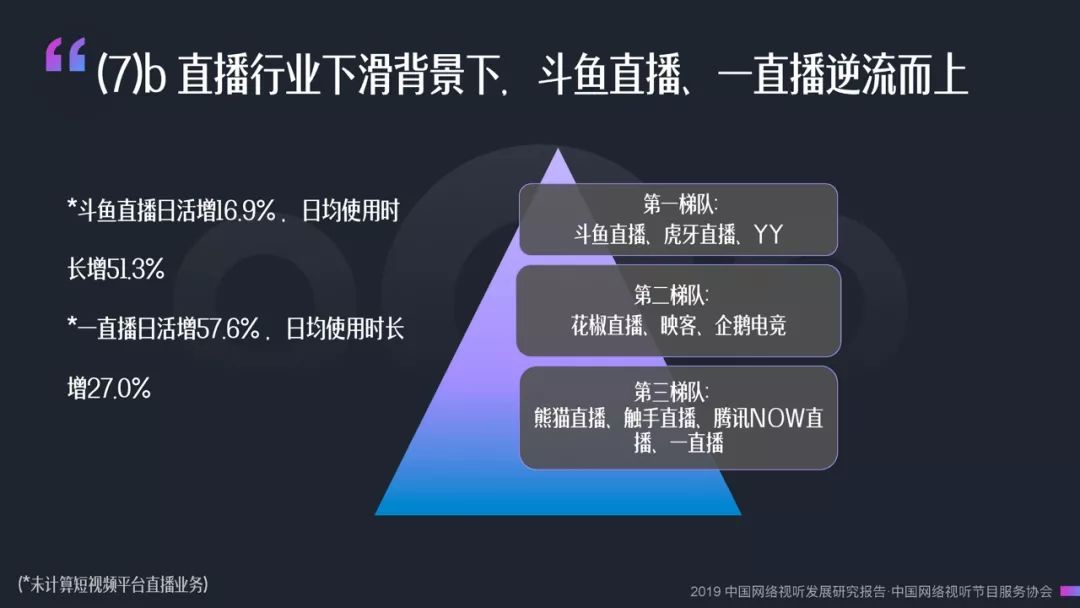 (7)b 直播行业下滑背景下，斗鱼直播、一直播逆流而上

*斗鱼直播日活增16.9%，日均使用时长增51.3%

*一直播日活增57.6%，日均使用时长增27.0%

第一梯队:
斗鱼直播、虎牙直播、YY

第二梯队:
花椒直播、映客、企鹅电竞

第三梯队:
熊猫直播、触手直播、腾讯NOW直播、一直播

(*未计算短视频平台直播业务)

2019 中国网络视听发展研究报告·中国网络视听节目服务协会